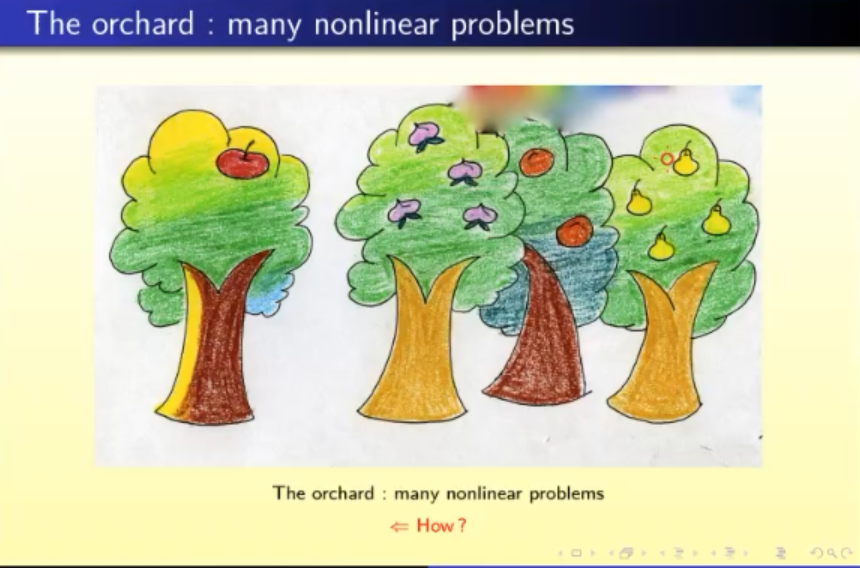 The orchard : many nonlinear problems

The orchard : many nonlinear problems

$\Leftarrow$ How ?